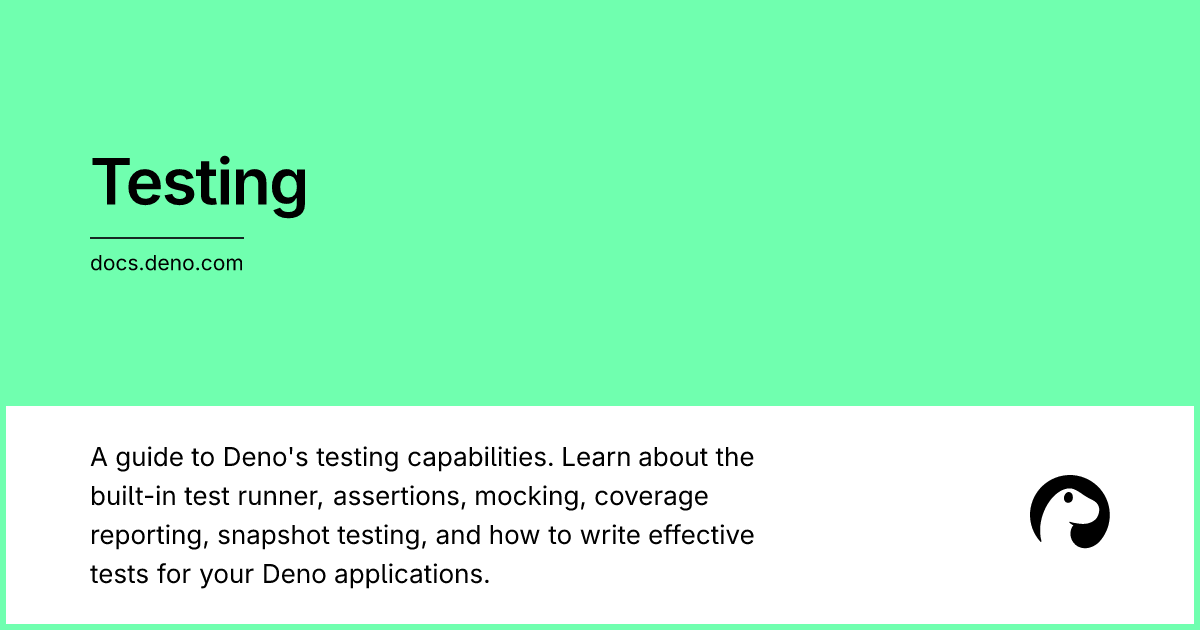 Testing

docs.deno.com

A guide to Deno's testing capabilities. Learn about the built-in test runner, assertions, mocking, coverage reporting, snapshot testing, and how to write effective tests for your Deno applications.